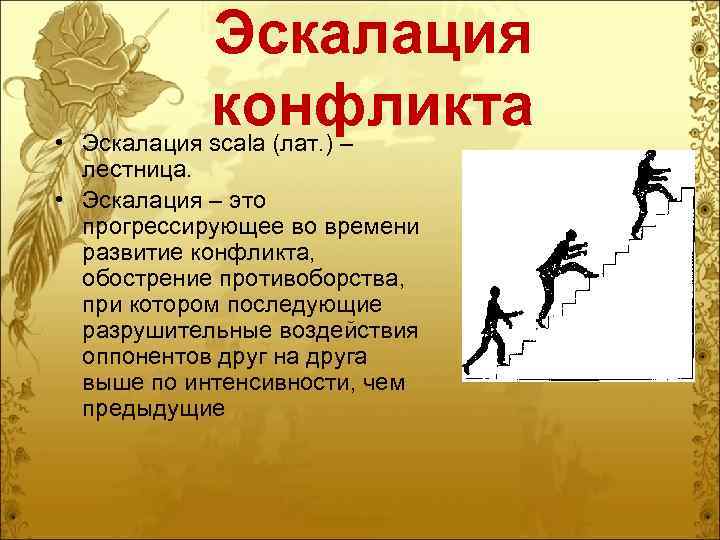 Эскалация конфликта

• Эскалация scala (лат.) – лестница.
• Эскалация – это прогрессирующее во времени развитие конфликта, обострение противоборства, при котором последующие разрушительные воздействия оппонентов друг на друга выше по интенсивности, чем предыдущие